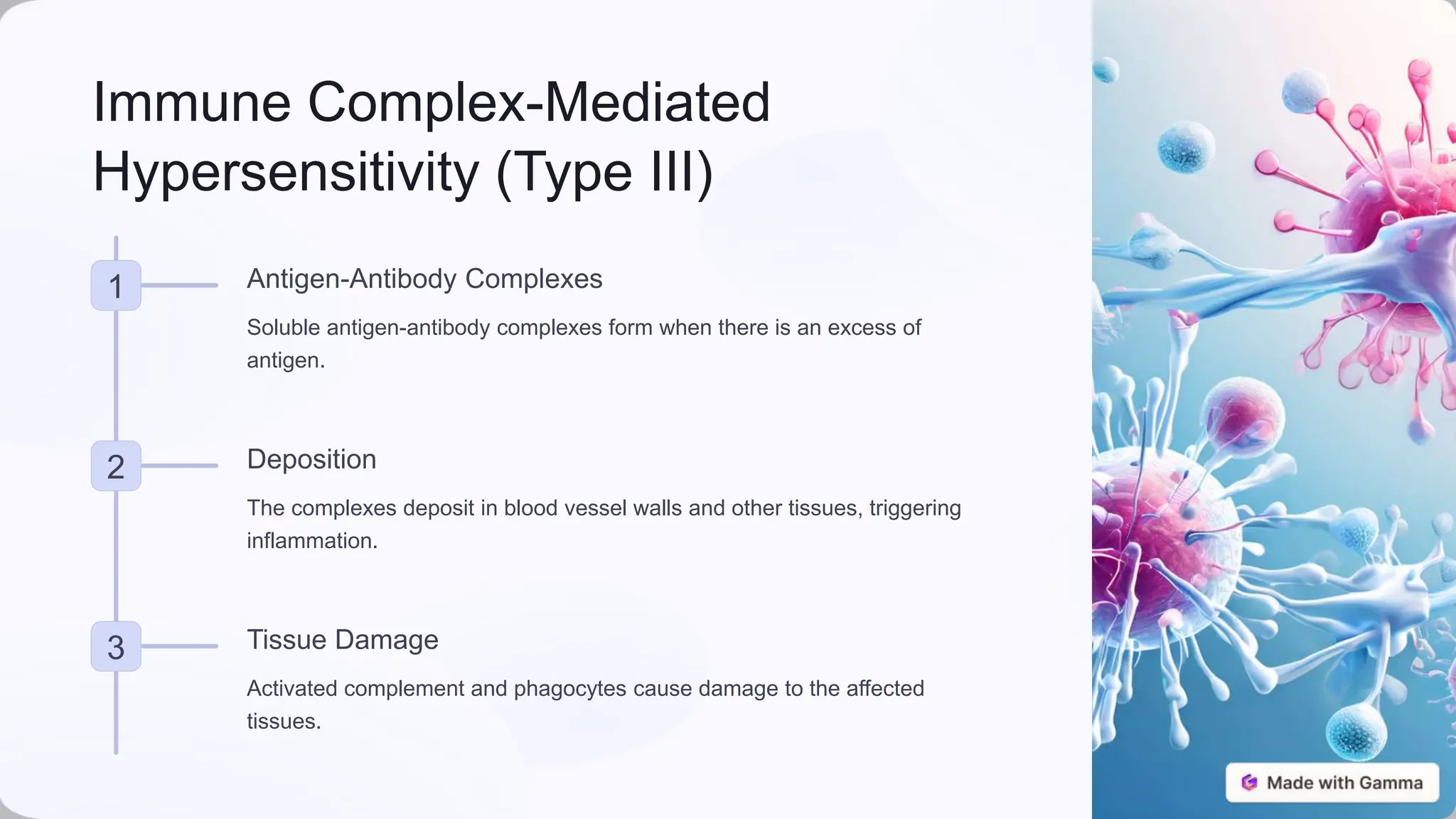 Immune Complex-Mediated Hypersensitivity (Type III)

1

Antigen-Antibody Complexes

Soluble antigen-antibody complexes form when there is an excess of antigen.

2

Deposition

The complexes deposit in blood vessel walls and other tissues, triggering inflammation.

3

Tissue Damage

Activated complement and phagocytes cause damage to the affected tissues.

Made with Gamma